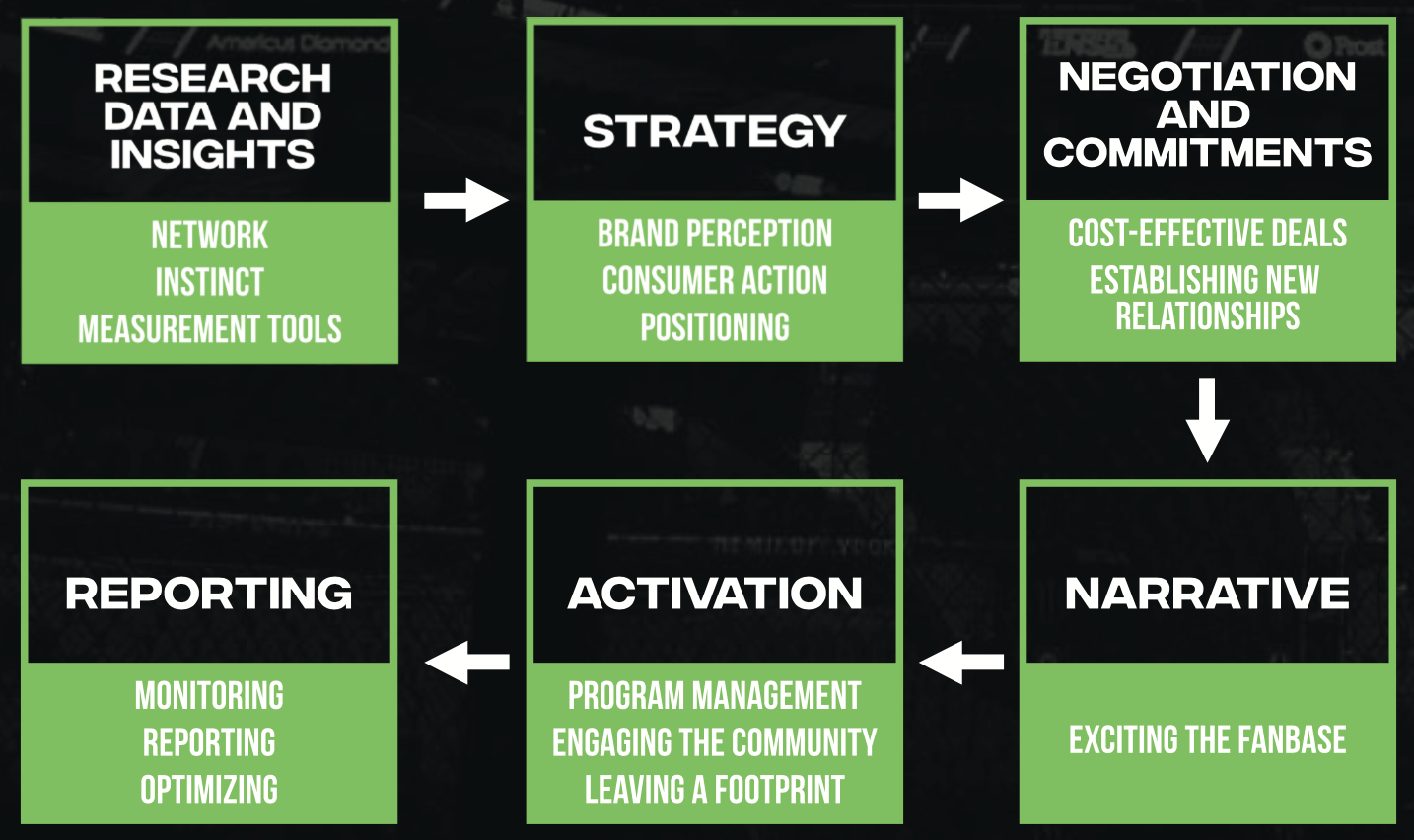 RESEARCH DATA AND INSIGHTS

NETWORK
INSTINCT
MEASUREMENT TOOLS

STRATEGY

BRAND PERCEPTION
CONSUMER ACTION
POSITIONING

NEGOTIATION AND COMMITMENTS

COST-EFFECTIVE DEALS
ESTABLISHING NEW RELATIONSHIPS

NARRATIVE

EXCITING THE FANBASE

ACTIVATION

PROGRAM MANAGEMENT
ENGAGING THE COMMUNITY
LEAVING A FOOTPRINT

REPORTING

MONITORING
REPORTING
OPTIMIZING